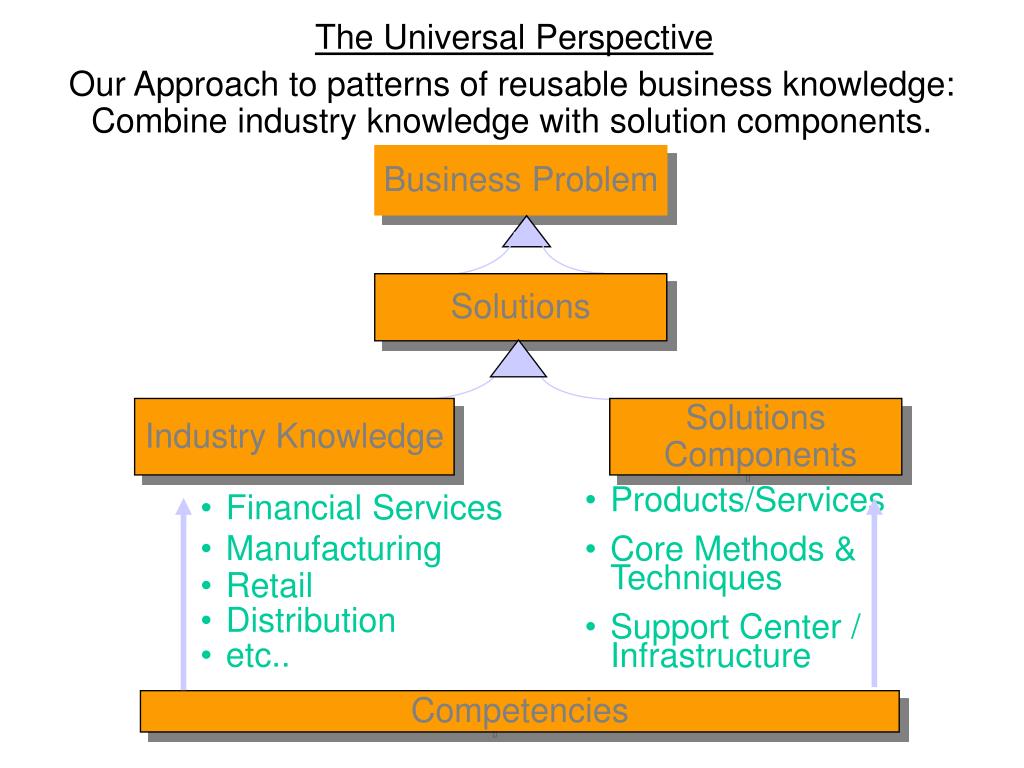 The Universal Perspective

Our Approach to patterns of reusable business knowledge: Combine industry knowledge with solution components.

Business Problem

Solutions

Industry Knowledge

Solutions Components

• Financial Services
• Manufacturing
• Retail
• Distribution
• etc..

• Products/Services
• Core Methods & Techniques
• Support Center / Infrastructure

Competencies